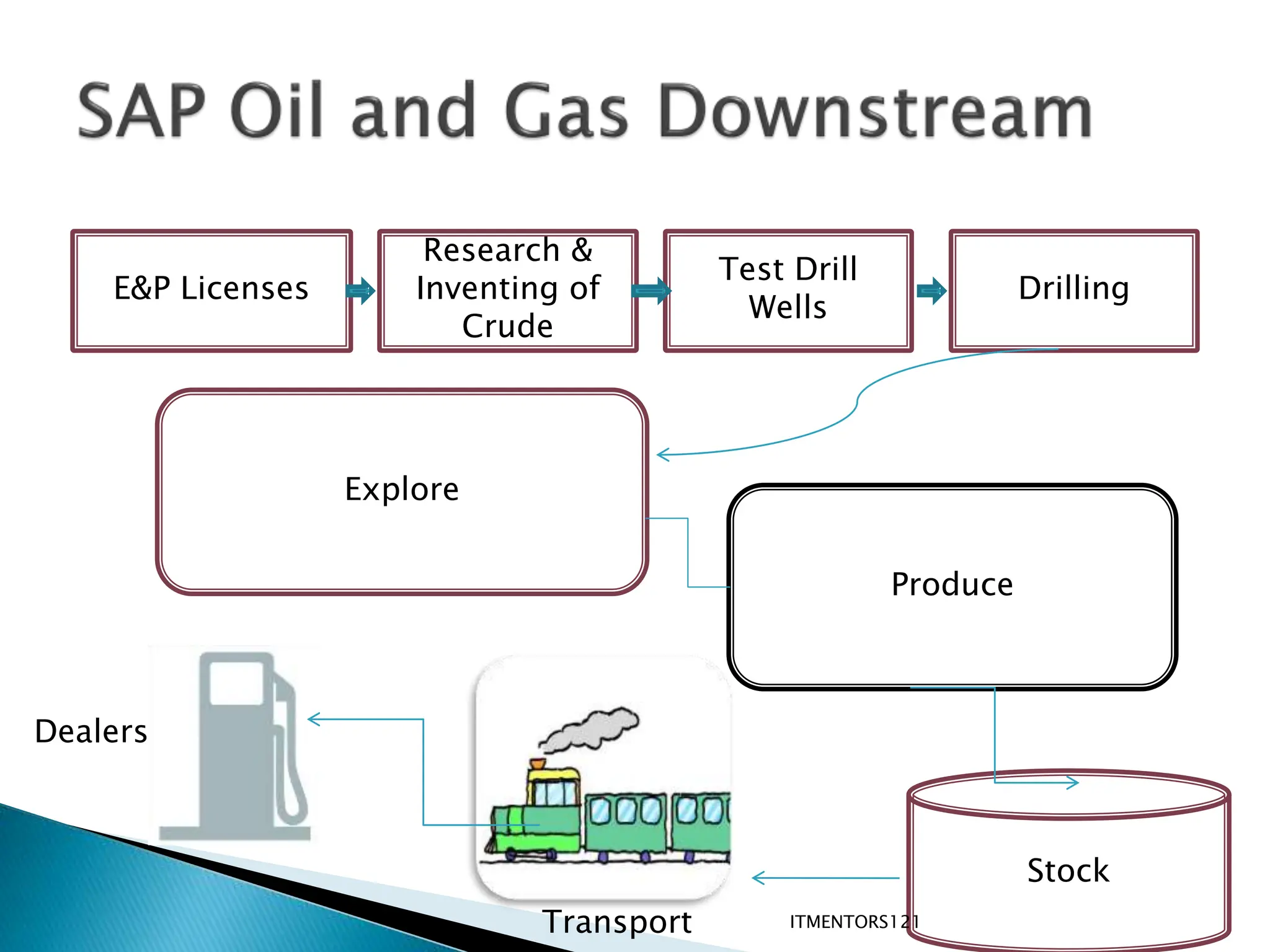 SAP Oil and Gas Downstream

E&P Licenses

Research & Inventing of Crude

Test Drill Wells

Drilling

Explore

Produce

Dealers

Transport

Stock

ITMENTORS121